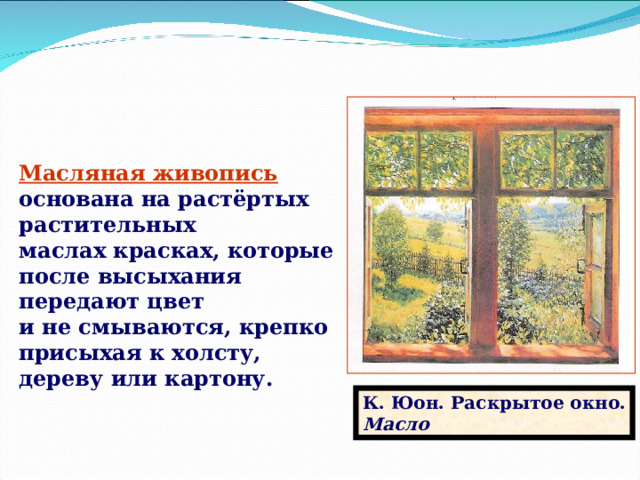 Масляная живопись основана на растёртых растительных маслах красках, которые после высыхания передают цвет и не смываются, крепко присыхая к холсту, дереву или картону.

К. Юон. Раскрытое окно. Масло